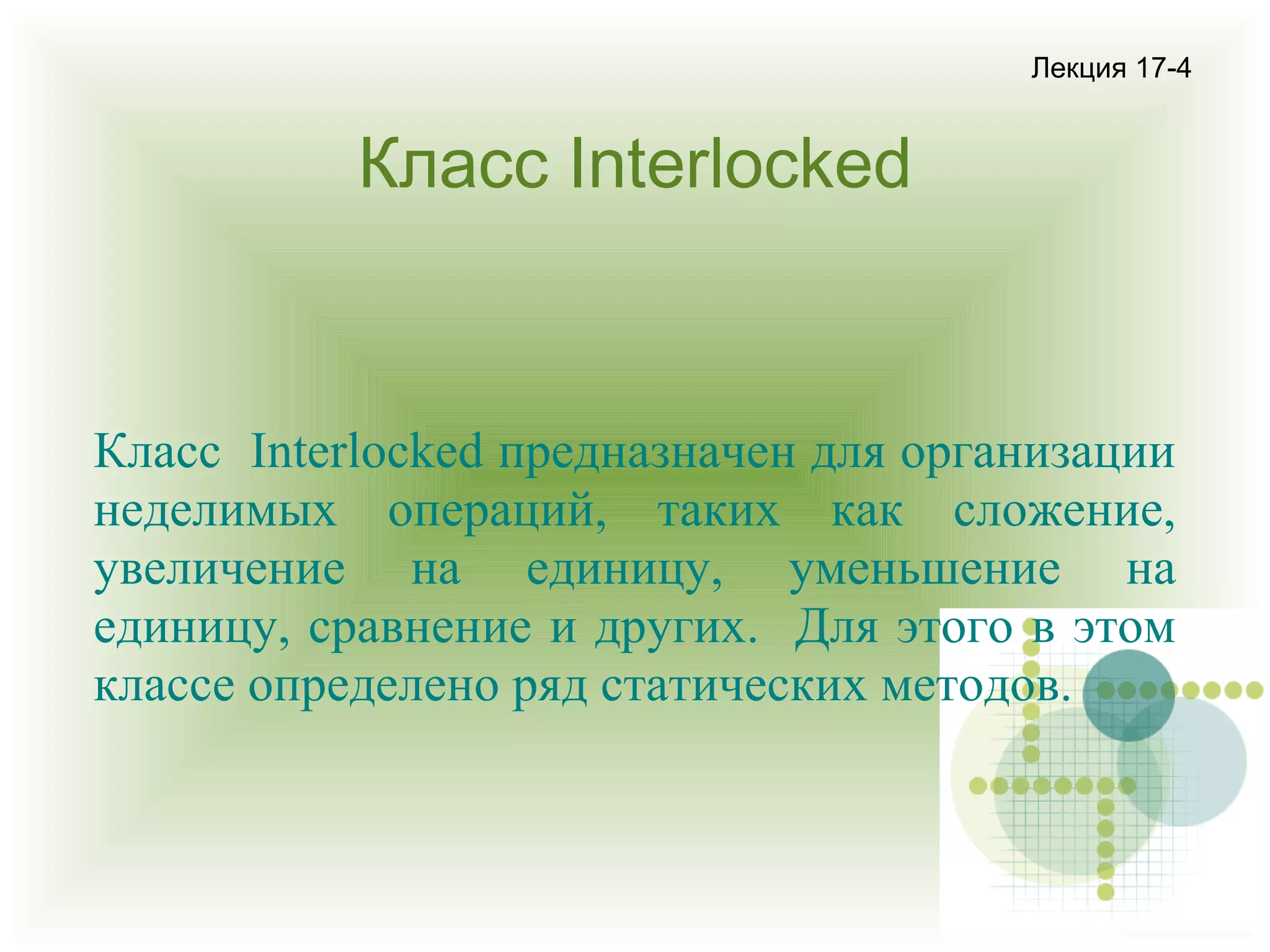 Лекция 17-4

Класс Interlocked

Класс Interlocked предназначен для организации неделимых операций, таких как сложение, увеличение на единицу, уменьшение на единицу, сравнение и других. Для этого в этом классе определено ряд статических методов.